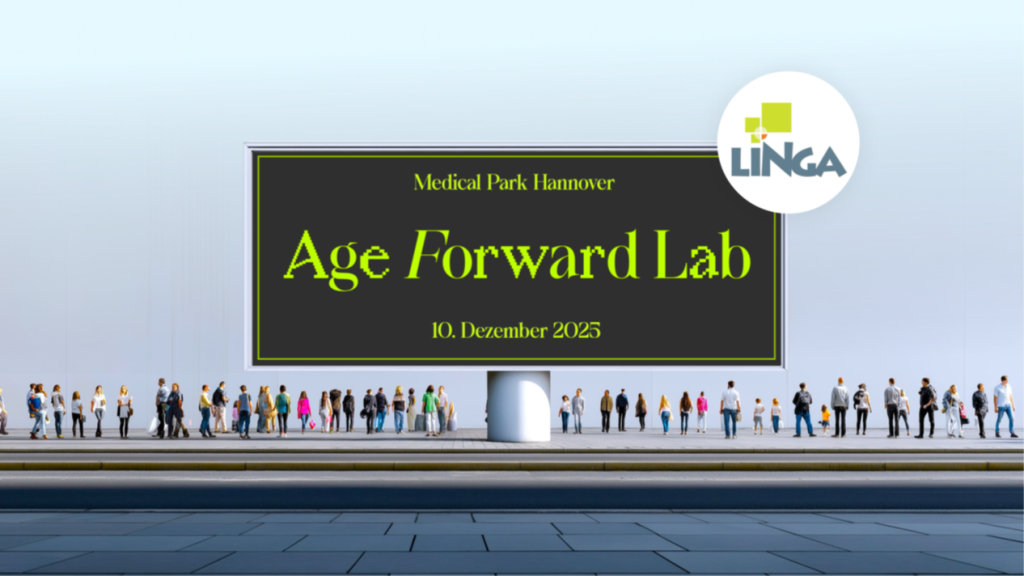 LINGA

Medical Park Hannover

Age Forward Lab

10. Dezember 2025